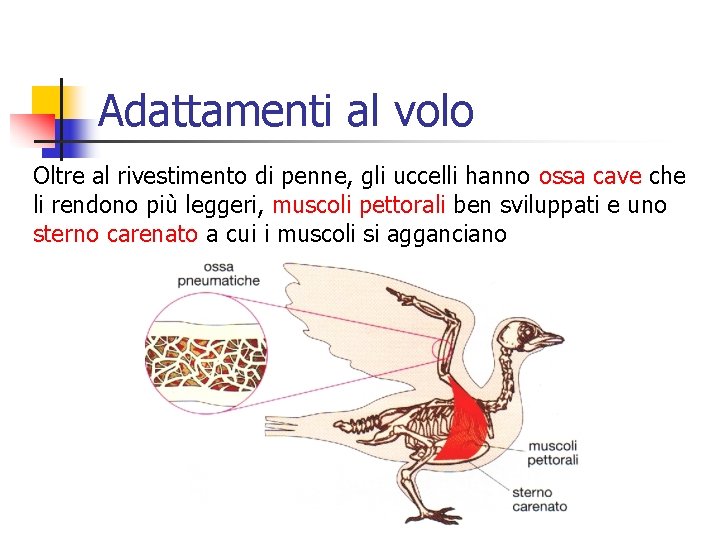 Adattamenti al volo

Oltre al rivestimento di penne, gli uccelli hanno ossa cave che li rendono più leggeri, muscoli pettorali ben sviluppati e uno sterno carenato a cui i muscoli si agganciano

ossa pneumatiche

muscoli pettorali

sterno carenato